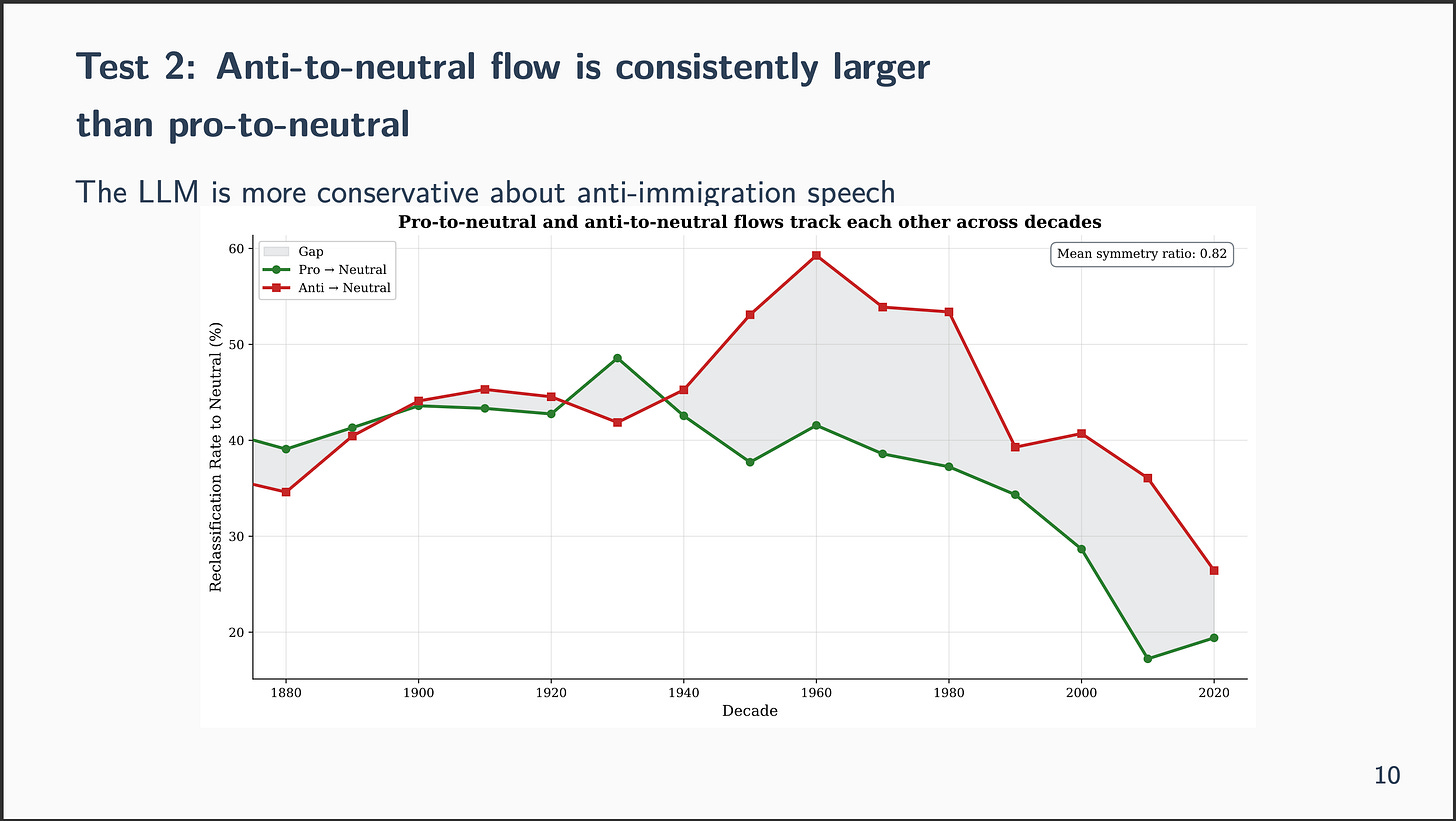 Test 2: Anti-to-neutral flow is consistently larger than pro-to-neutral

The LLM is more conservative about anti-immigration speech

Pro-to-neutral and anti-to-neutral flows track each other across decades

Gap
Pro → Neutral
Anti → Neutral

Mean symmetry ratio: 0.82

Reclassification Rate to Neutral (%)

60
50
40
30
20

1880
1900
1920
1940
1960
1980
2000
2020

Decade

10